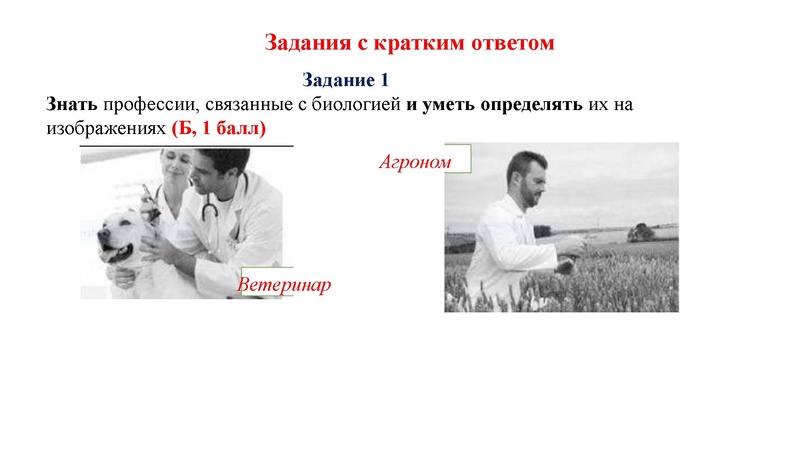 Задания с кратким ответом

Задание 1

Знать профессии, связанные с биологией и уметь определять их на изображениях (Б, 1 балл)

Агроном

Ветеринар